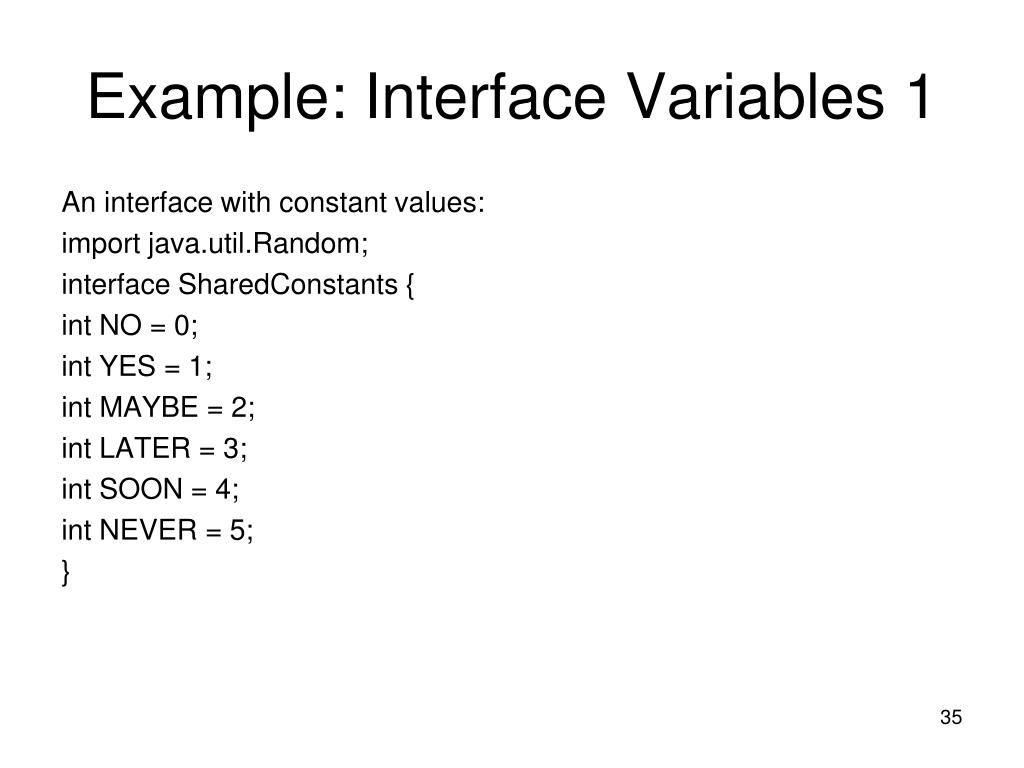 Example: Interface Variables 1

An interface with constant values:
import java.util.Random;
interface SharedConstants {
int NO = 0;
int YES = 1;
int MAYBE = 2;
int LATER = 3;
int SOON = 4;
int NEVER = 5;
}

35